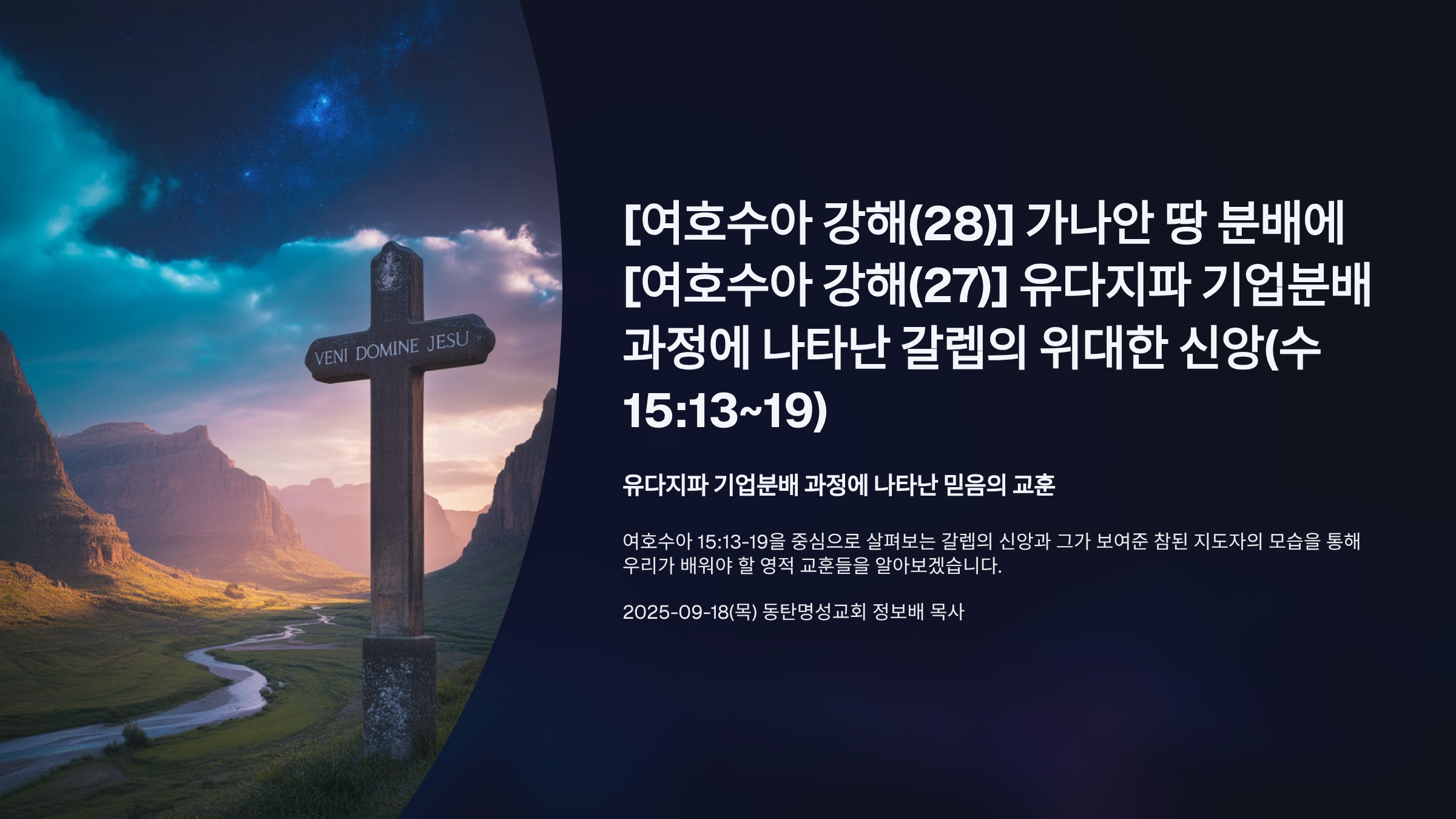 VENI DOMINE JESU

[여호수아 강해(28)] 가나안 땅 분배에 [여호수아 강해(27)] 유다지파 기업분배 과정에 나타난 갈렙의 위대한 신앙(수 15:13~19)

유다지파 기업분배 과정에 나타난 믿음의 교훈

여호수아 15:13-19을 중심으로 살펴보는 갈렙의 신앙과 그가 보여준 참된 지도자의 모습을 통해 우리가 배워야 할 영적 교훈들을 알아보겠습니다.

2025-09-18(목) 동탄명성교회 정보배 목사